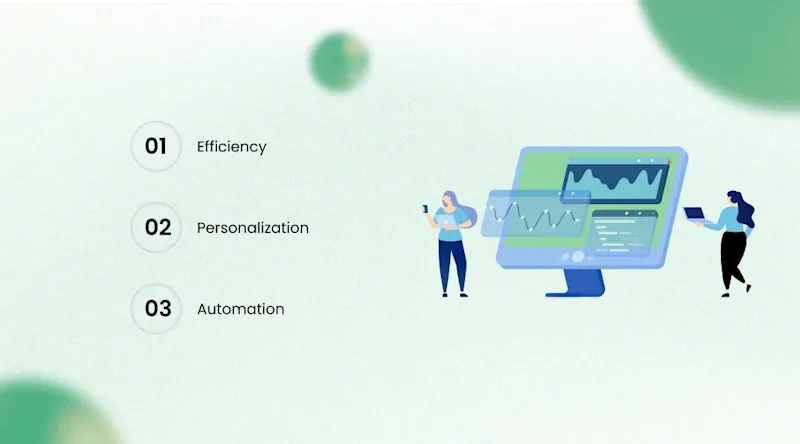 01 Efficiency

02 Personalization

03 Automation